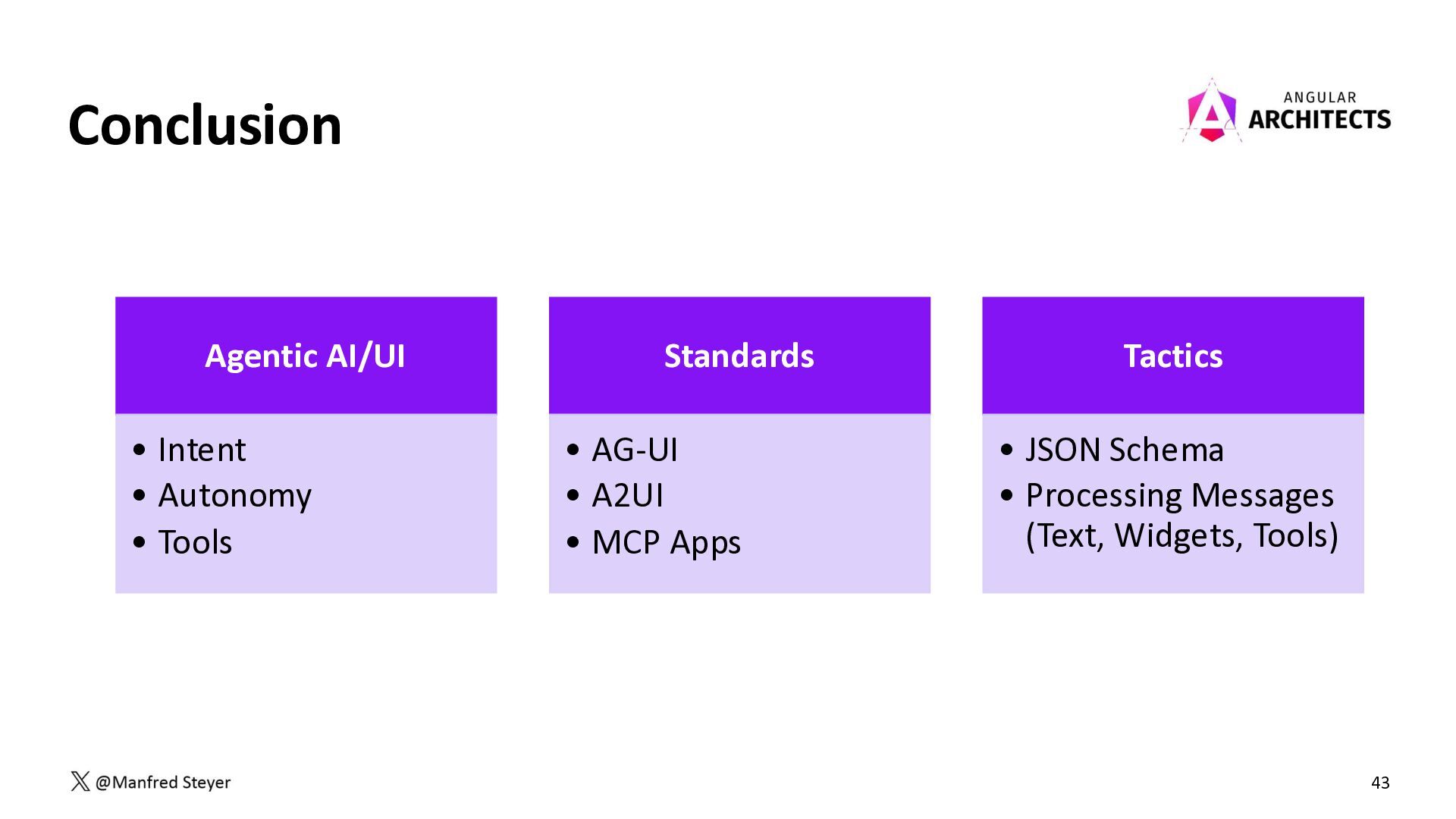 Conclusion

ANGULAR
ARCHITECTS

Agentic AI/UI

• Intent
• Autonomy
• Tools

Standards

• AG-UI
• A2UI
• MCP Apps

Tactics

• JSON Schema
• Processing Messages (Text, Widgets, Tools)

@Manfred Steyer

43